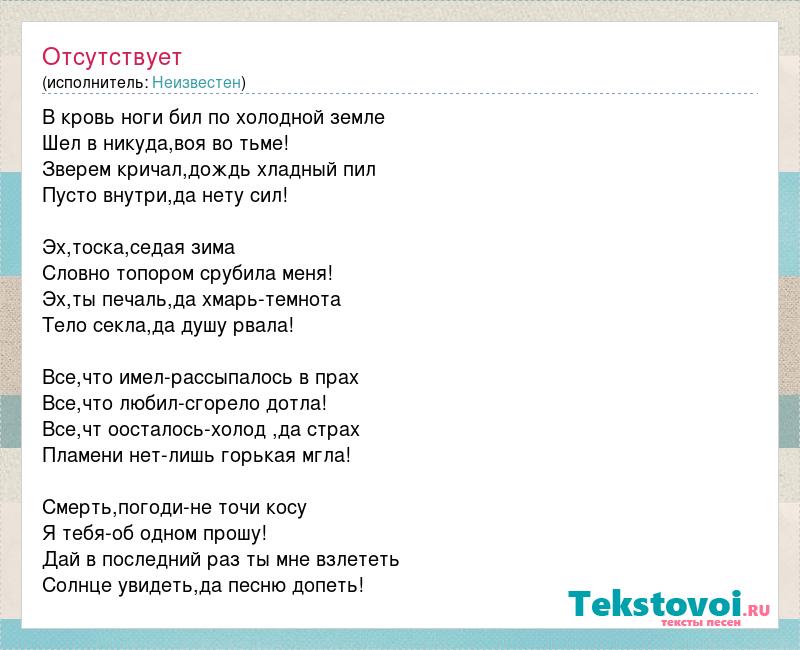 Отсутствует
(исполнитель: Неизвестен)

В кровь ноги бил по холодной земле
Шел в никуда,воя во тьме!
Зверем кричал,дождь хладный пил
Пусто внутри,да нету сил!

Эх,тоска,седая зима
Словно топором срубила меня!
Эх,ты печаль,да хмарь-темнота
Тело секла,да душу рвала!

Все,что имел-рассыпалось в прах
Все,что любил-сгорело дотла!
Все,чт оосталось-холод ,да страх
Пламени нет-лишь горькая мгла!

Смерть,погоди-не точи косу
Я тебя-об одном прошу!
Дай в последний раз ты мне взлететь
Солнце увидеть,да песню допеть!

Tekstovoi.RU
тексты песен